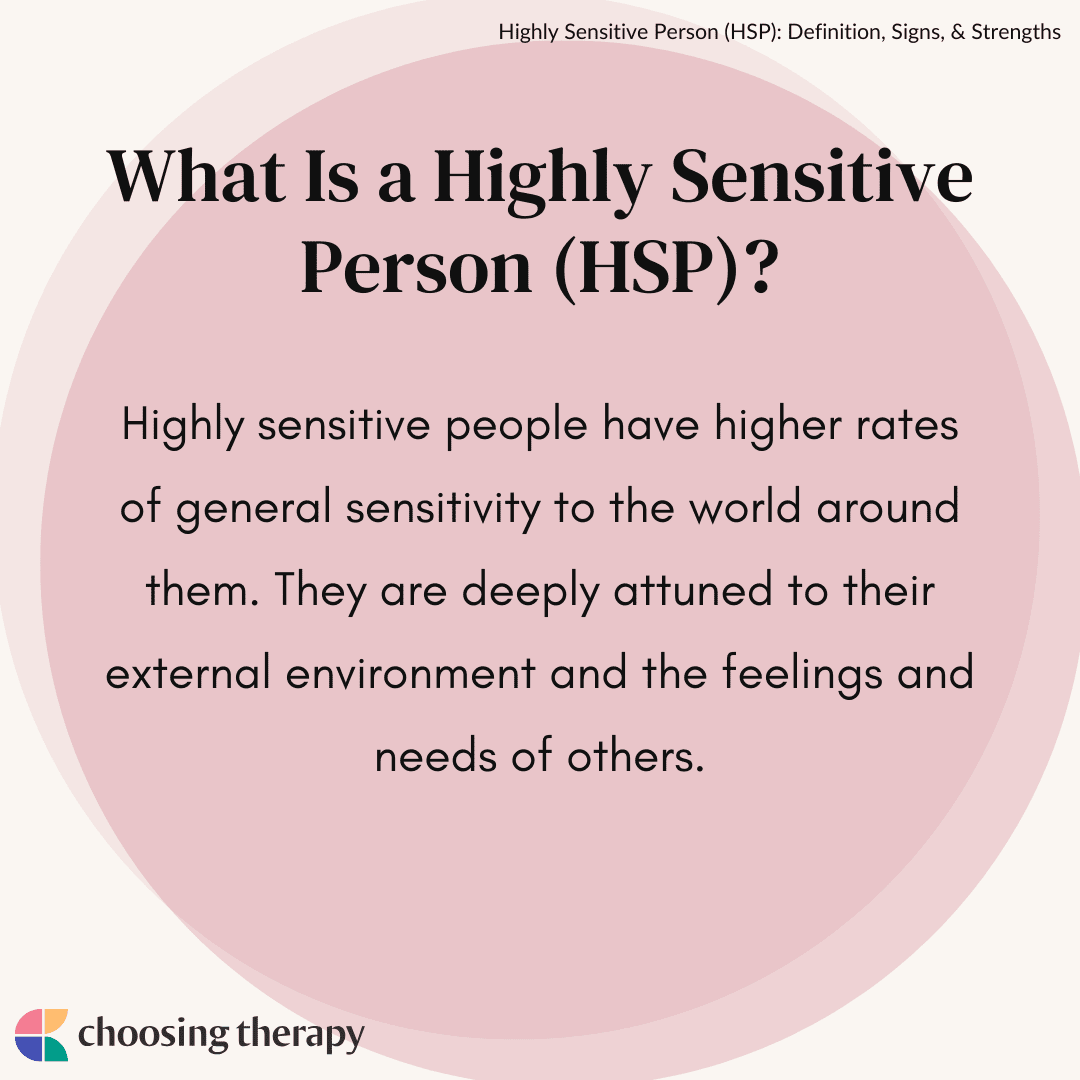 Highly Sensitive Person (HSP): Definition, Signs, & Strengths

What Is a Highly Sensitive Person (HSP)?

Highly sensitive people have higher rates of general sensitivity to the world around them. They are deeply attuned to their external environment and the feelings and needs of others.

choosing therapy